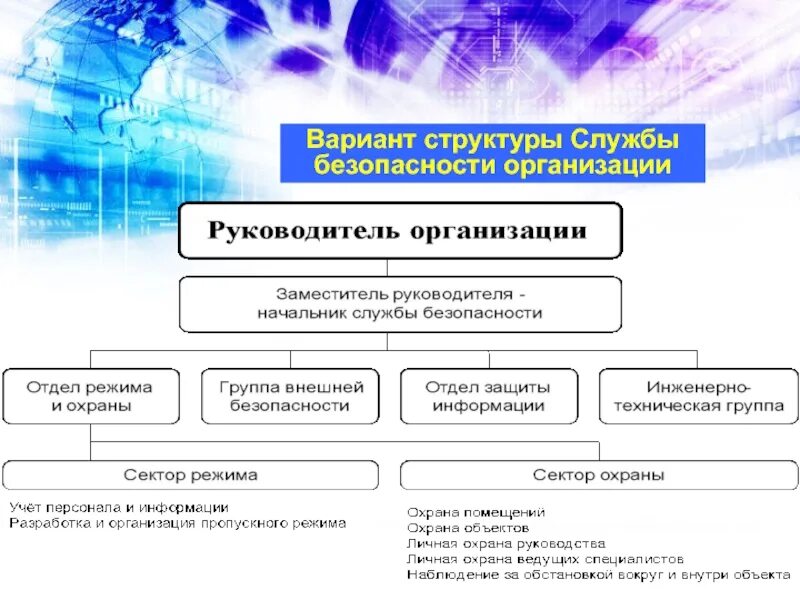 Вариант структуры Службы безопасности организации

Руководитель организации

Заместитель руководителя - начальник службы безопасности

Отдел режима и охраны

Группа внешней безопасности

Отдел защиты информации

Инженерно-техническая группа

Сектор режима

Сектор охраны

Учёт персонала и информации
Разработка и организация пропускного режима

Охрана помещений
Охрана объектов
Личная охрана руководства
Личная охрана ведущих специалистов
Наблюдение за обстановкой вокруг и внутри объекта